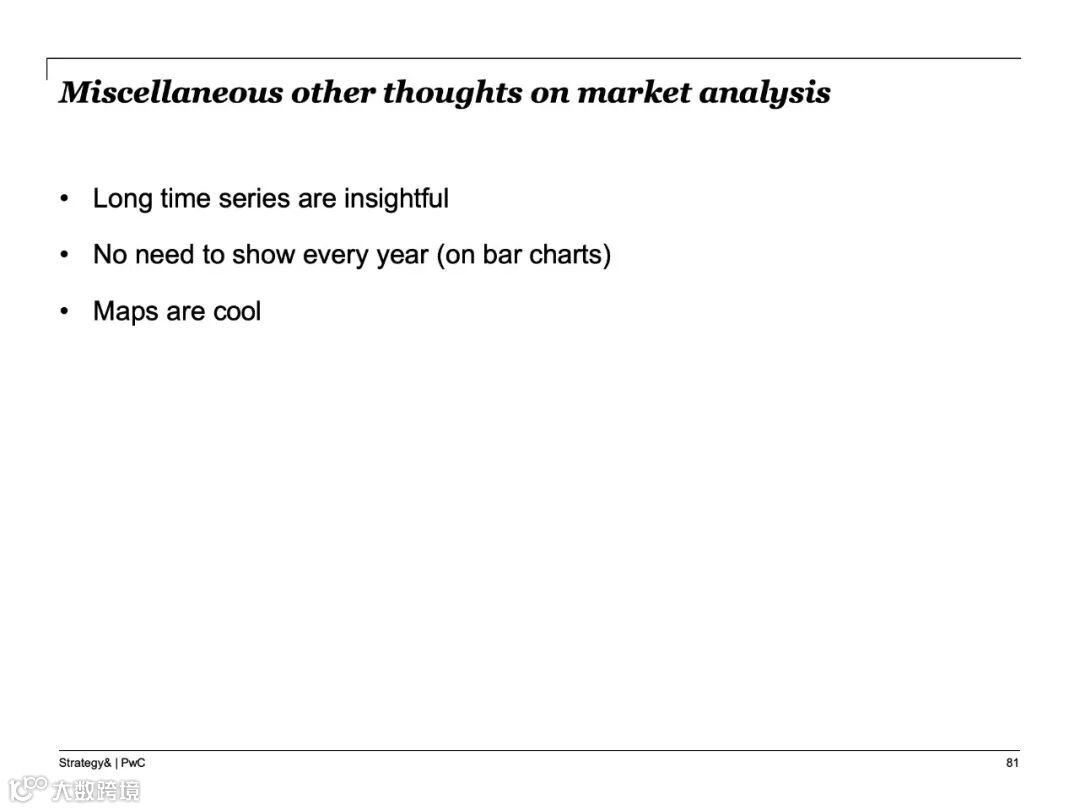 Miscellaneous other thoughts on market analysis

• Long time series are insightful

• No need to show every year (on bar charts)

• Maps are cool

Strategy& | PwC

81

大数跨境